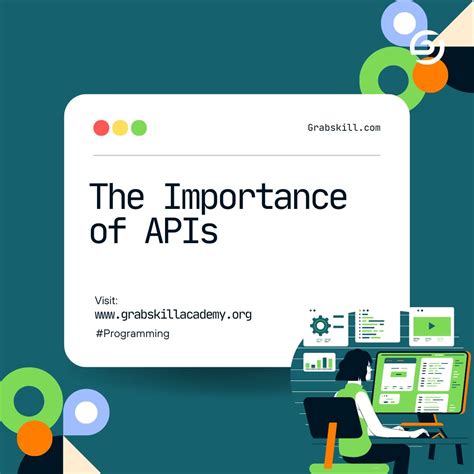 Grabskill.com

The Importance of APIs

Visit:
www.grabskillacademy.org
#Programming